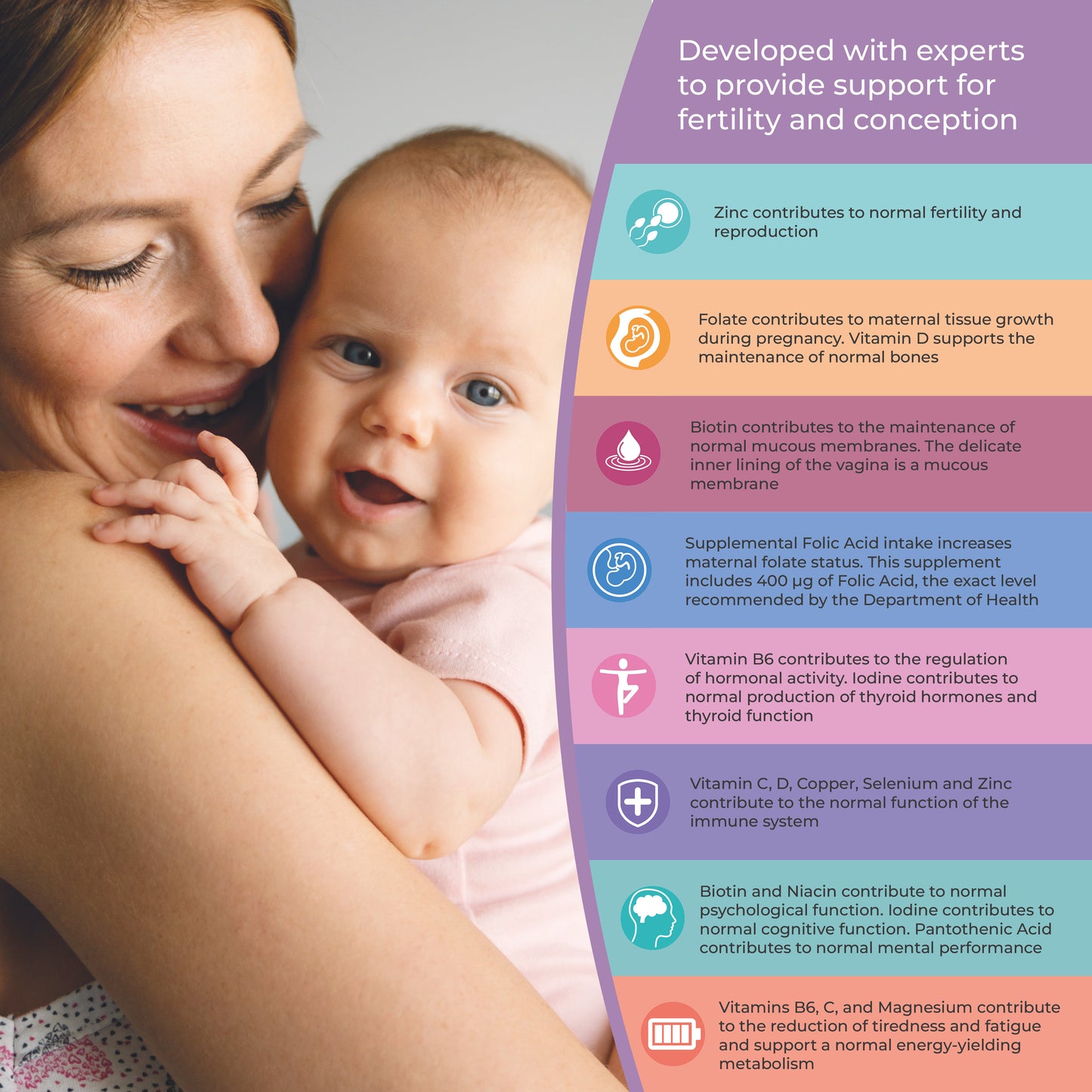 Developed with experts to provide support for fertility and conception

Zinc contributes to normal fertility and reproduction

Folate contributes to maternal tissue growth during pregnancy. Vitamin D supports the maintenance of normal bones

Biotin contributes to the maintenance of normal mucous membranes. The delicate inner lining of the vagina is a mucous membrane

Supplemental Folic Acid intake increases maternal folate status. This supplement includes 400 μg of Folic Acid, the exact level recommended by the Department of Health

Vitamin B6 contributes to the regulation of hormonal activity. Iodine contributes to normal production of thyroid hormones and thyroid function

Vitamin C, D, Copper, Selenium and Zinc contribute to the normal function of the immune system

Biotin and Niacin contribute to normal psychological function. Iodine contributes to normal cognitive function. Pantothenic Acid contributes to normal mental performance

Vitamins B6, C, and Magnesium contribute to the reduction of tiredness and fatigue and support a normal energy-yielding metabolism